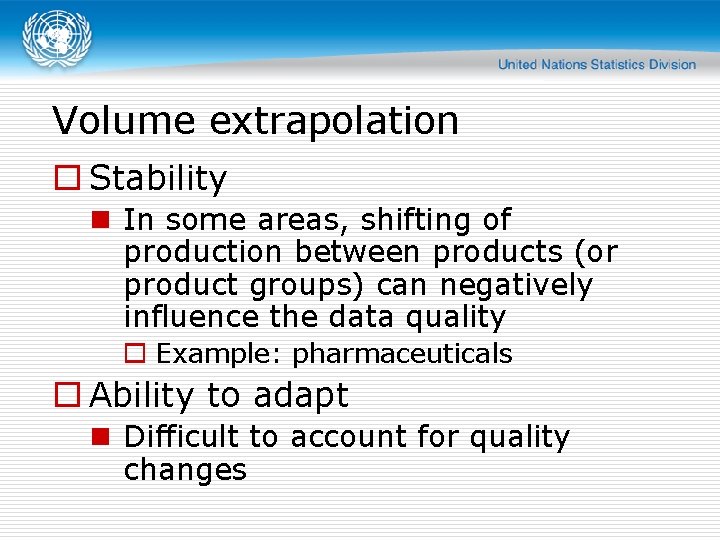 United Nations Statistics Division

Volume extrapolation

Stability

In some areas, shifting of production between products (or product groups) can negatively influence the data quality

Example: pharmaceuticals

Ability to adapt

Difficult to account for quality changes